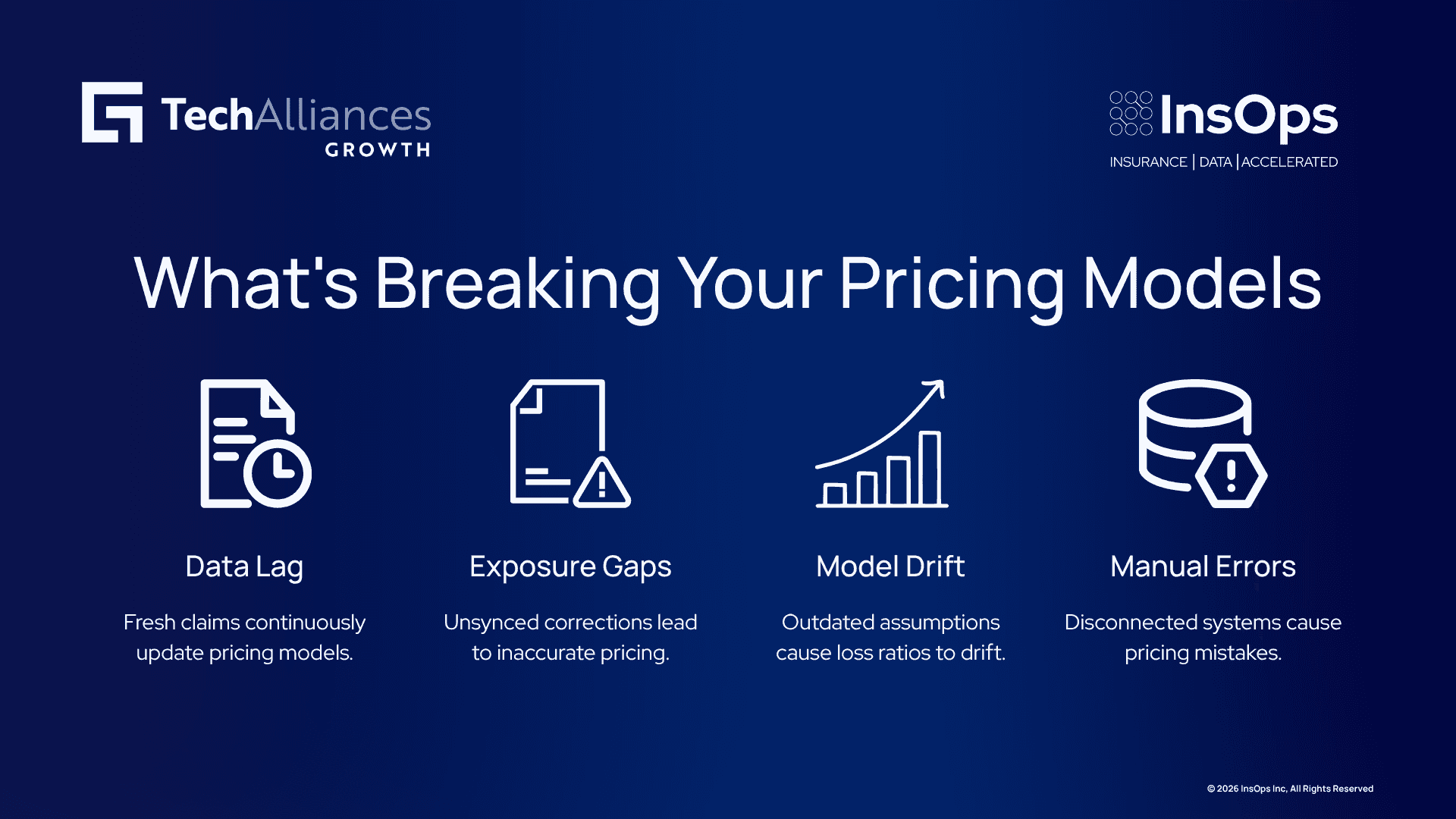 TechAlliances GROWTH

InsOps
INSURANCE | DATA | ACCELERATED

What's Breaking Your Pricing Models

Data Lag

Fresh claims continuously update pricing models.

Exposure Gaps

Unsynced corrections lead to inaccurate pricing.

Model Drift

Outdated assumptions cause loss ratios to drift.

Manual Errors

Disconnected systems cause pricing mistakes.

© 2026 InsOps Inc, All Rights Reserved